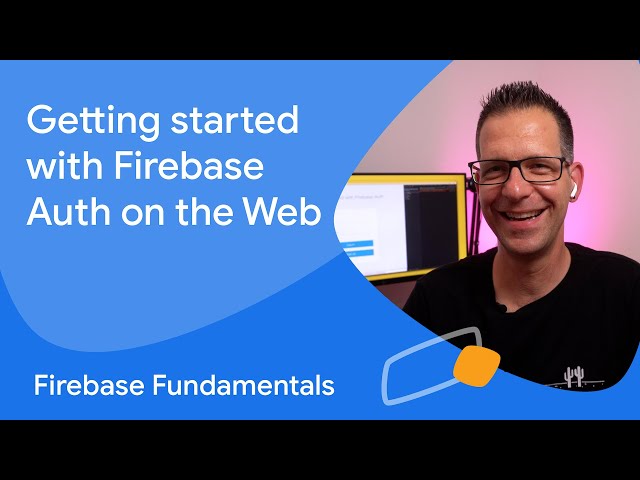 Getting started with Firebase Auth on the Web

Firebase Fundamentals